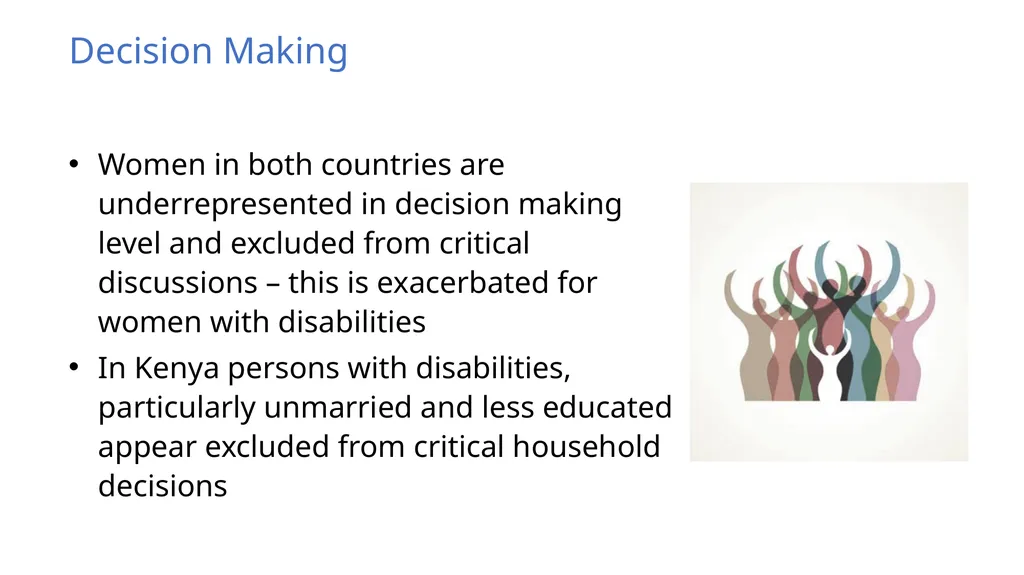 Decision Making

• Women in both countries are underrepresented in decision making level and excluded from critical discussions – this is exacerbated for women with disabilities

• In Kenya persons with disabilities, particularly unmarried and less educated appear excluded from critical household decisions